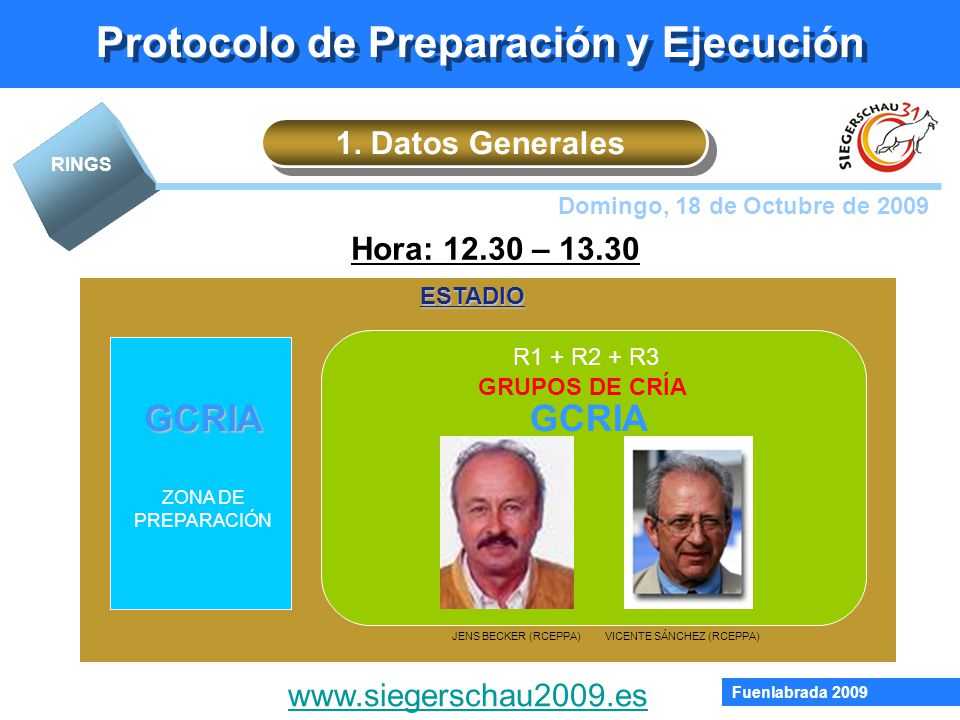 Protocolo de Preparación y Ejecución

RINGS

1. Datos Generales

SIEGERSCHAU 31

Domingo, 18 de Octubre de 2009

Hora: 12.30 – 13.30

ESTADIO

GCRIA

ZONA DE PREPARACIÓN

R1 + R2 + R3

GRUPOS DE CRÍA

GCRIA

JENS BECKER (RCEPPA)

VICENTE SÁNCHEZ (RCEPPA)

www.siegerschau2009.es

Fuenlabrada 2009